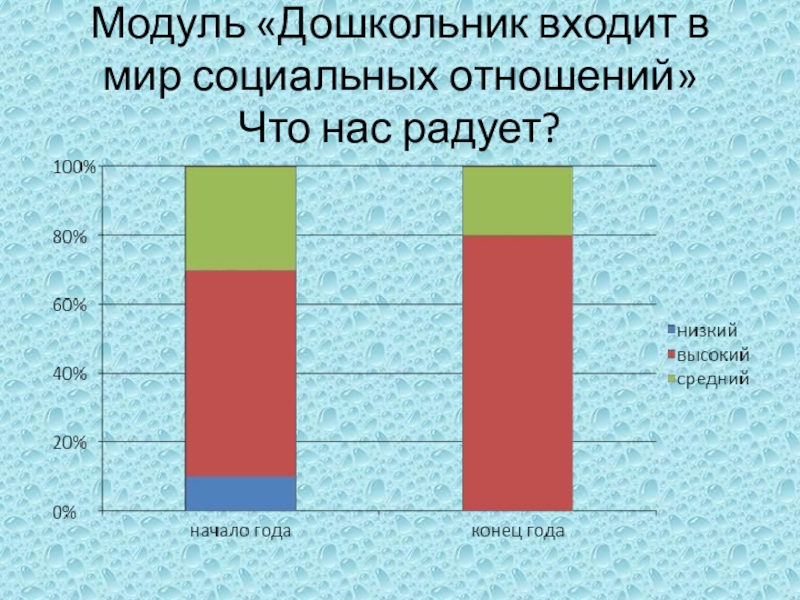 Модуль «Дошкольник входит в мир социальных отношений» Что нас радует?

100%
80%
60%
40%
20%
0%

начало года
конец года

низкий
высокий
средний